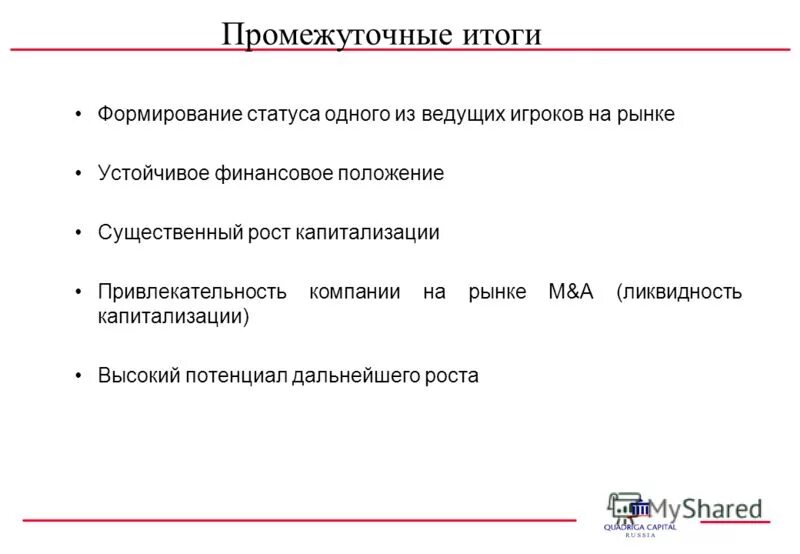 Промежуточные итоги

• Формирование статуса одного из ведущих игроков на рынке

• Устойчивое финансовое положение

• Существенный рост капитализации

• Привлекательность компании на рынке M&A (ликвидность капитализации)

• Высокий потенциал дальнейшего роста

MyShared

QUADRIGA CAPITAL
RUSSIA